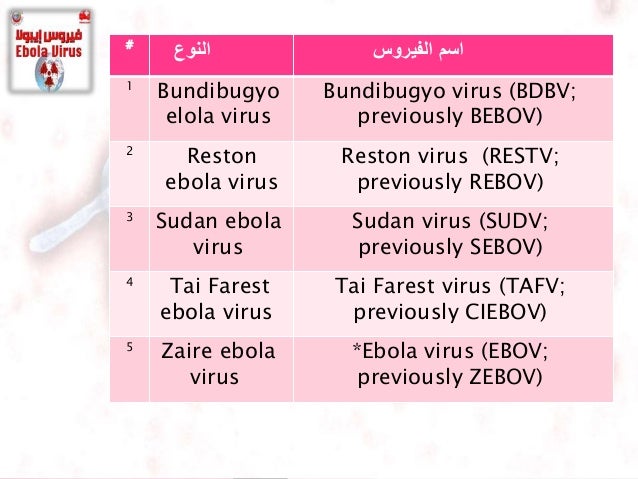 فيروس إيبولا
Ebola Virus

| # | النوع | اسم الفيروس |
|---|---|---|
| 1 | Bundibugyo elola virus | Bundibugyo virus (BDBV; previously BEBOV) |
| 2 | Reston ebola virus | Reston virus (RESTV; previously REBOV) |
| 3 | Sudan ebola virus | Sudan virus (SUDV; previously SEBOV) |
| 4 | Tai Farest ebola virus | Tai Farest virus (TAFV; previously CIEBOV) |
| 5 | Zaire ebola virus | *Ebola virus (EBOV; previously ZEBOV) |